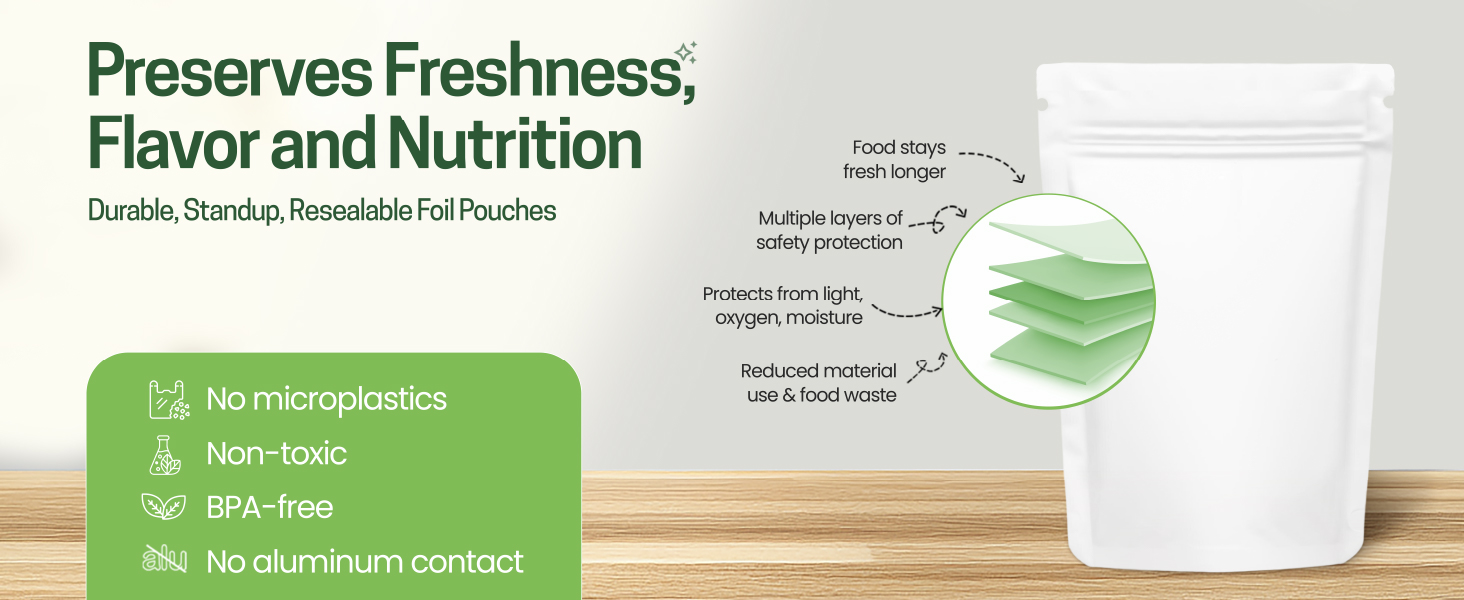 Preserves Freshness, Flavor and Nutrition

Durable, Standup, Resealable Foil Pouches

No microplastics
Non-toxic
BPA-free
alu No aluminum contact

Food stays fresh longer

Multiple layers of safety protection

Protects from light, oxygen, moisture

Reduced material use & food waste